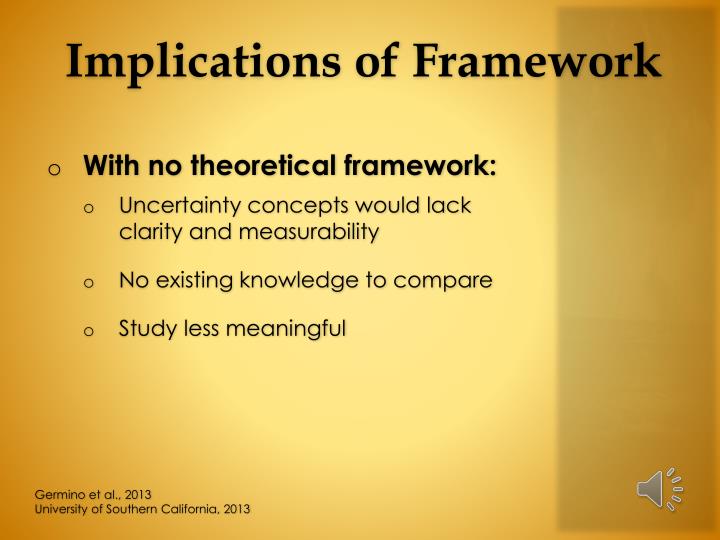 Implications of Framework

o With no theoretical framework:

o Uncertainty concepts would lack clarity and measurability

o No existing knowledge to compare

o Study less meaningful

Germino et al., 2013
University of Southern California, 2013